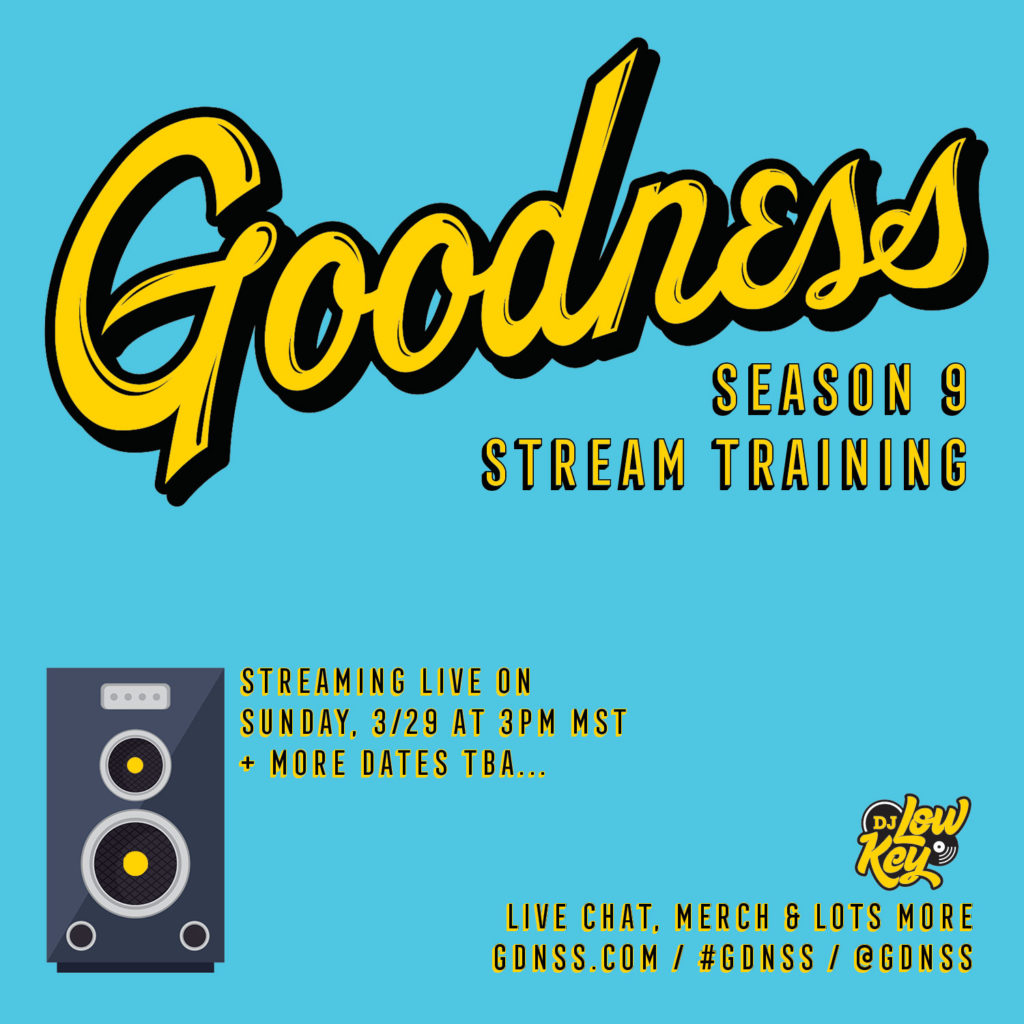 Goodness

SEASON 9
STREAM TRAINING

STREAMING LIVE ON
SUNDAY, 3/29 AT 3PM MST
+ MORE DATES TBA...

DJ Low Key

LIVE CHAT, MERCH & LOTS MORE
GDNSS.COM / #GDNSS / @GDNSS